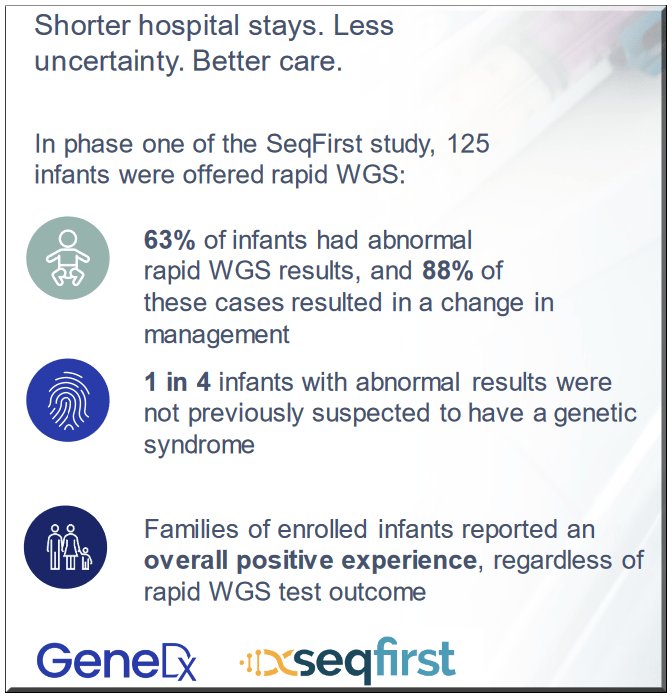 Shorter hospital stays. Less uncertainty. Better care.

In phase one of the SeqFirst study, 125 infants were offered rapid WGS:

63% of infants had abnormal rapid WGS results, and 88% of these cases resulted in a change in management

1 in 4 infants with abnormal results were not previously suspected to have a genetic syndrome

Families of enrolled infants reported an overall positive experience, regardless of rapid WGS test outcome

GeneDx seqfirst